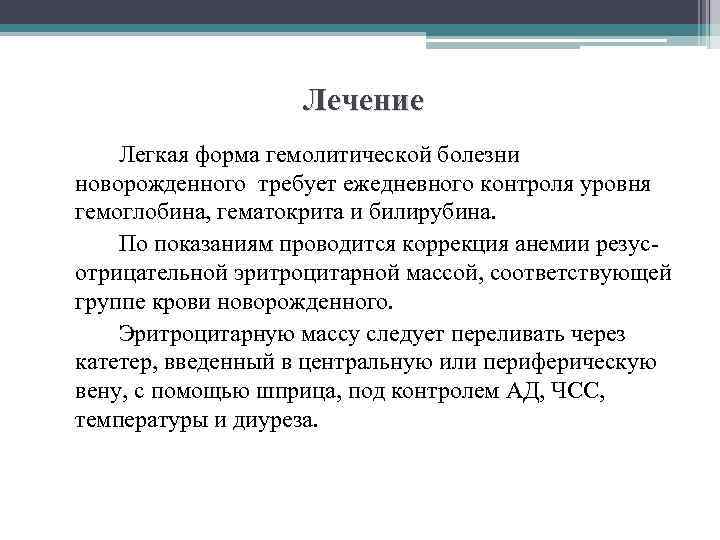 Лечение

Легкая форма гемолитической болезни новорожденного требует ежедневного контроля уровня гемоглобина, гематокрита и билирубина.

По показаниям проводится коррекция анемии резус-отрицательной эритроцитарной массой, соответствующей группе крови новорожденного.

Эритроцитарную массу следует переливать через катетер, введенный в центральную или периферическую вену, с помощью шприца, под контролем АД, ЧСС, температуры и диуреза.